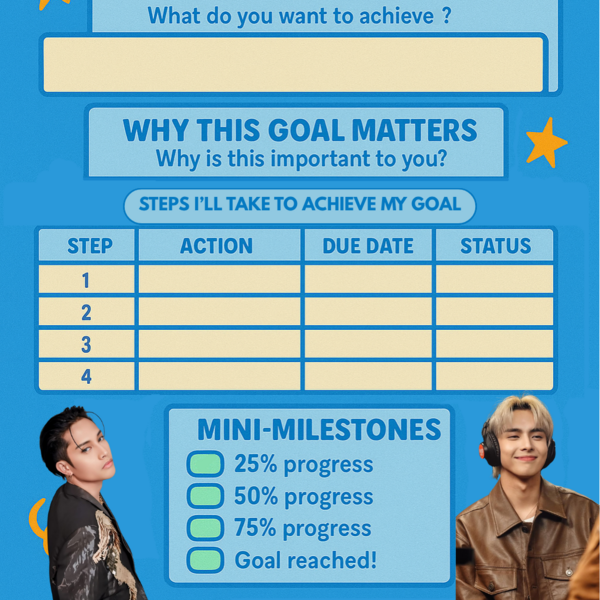 What do you want to achieve ?

WHY THIS GOAL MATTERS
Why is this important to you?

STEPS I'LL TAKE TO ACHIEVE MY GOAL

| STEP | ACTION | DUE DATE | STATUS |
|---|---|---|---|
| 1 | | | |
| 2 | | | |
| 3 | | | |
| 4 | | | |

MINI-MILESTONES
25% progress
50% progress
75% progress
Goal reached!